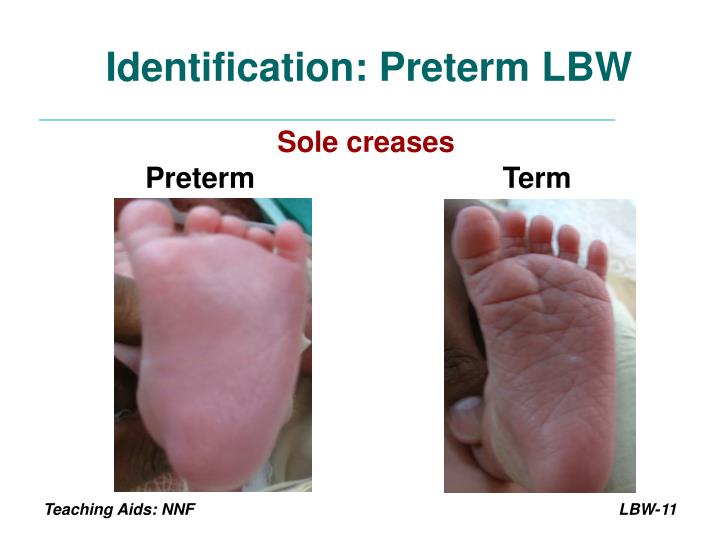 Identification: Preterm LBW

Sole creases

Preterm

Term

Teaching Aids: NNF

LBW-11